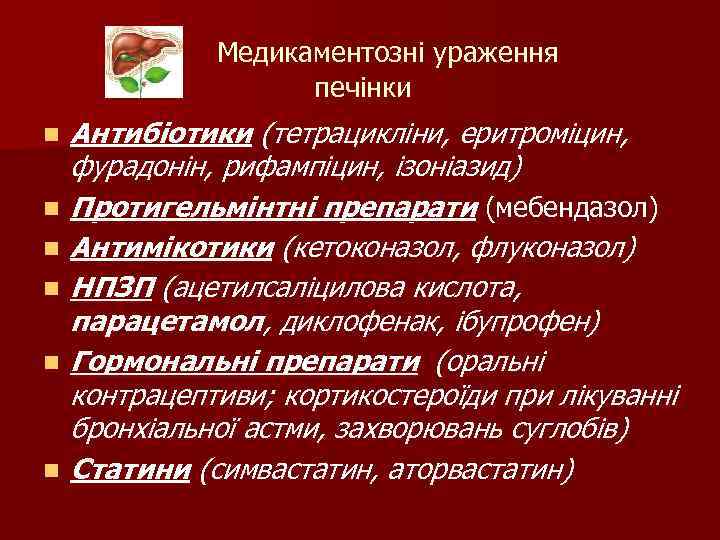 Медикаментозні ураження печінки

- Антибіотики (тетрацикліни, еритроміцин, фурадонін, рифампіцин, ізоніазид)
- Протигельмінтні препарати (мебендазол)
- Антимікотики (кетоконазол, флуконазол)
- НПЗП (ацетилсаліцилова кислота, парацетамол, диклофенак, ібупрофен)
- Гормональні препарати (оральні контрацептиви; кортикостероїди при лікуванні бронхіальної астми, захворювань суглобів)
- Статини (симвастатин, аторвастатин)